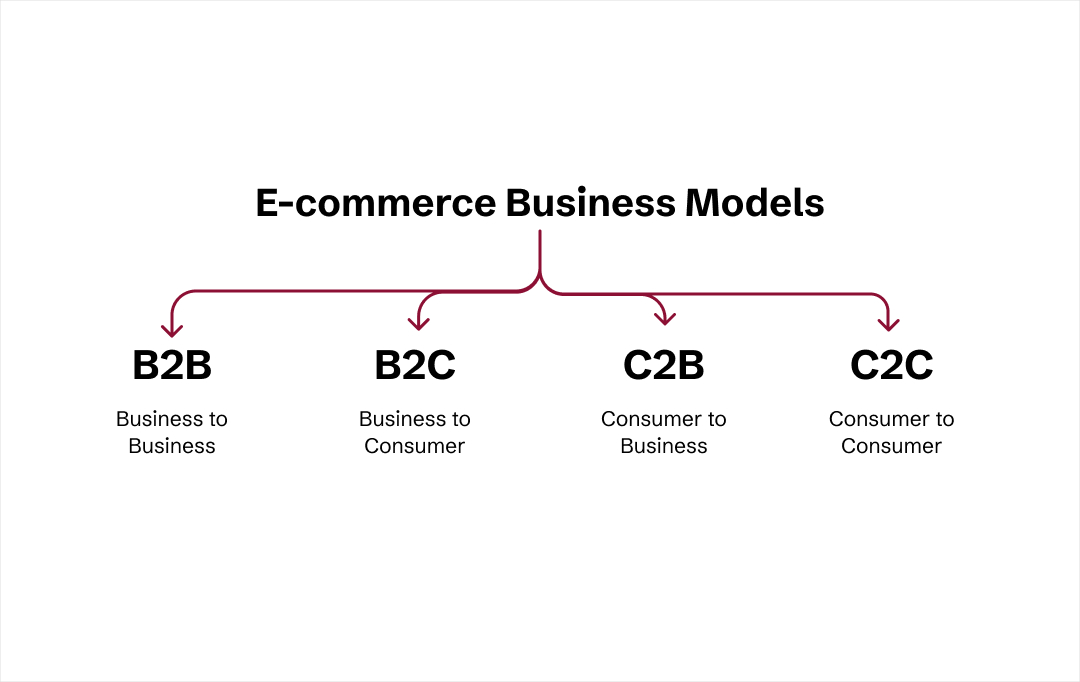 E-commerce Business Models

B2B
Business to Business

B2C
Business to Consumer

C2B
Consumer to Business

C2C
Consumer to Consumer